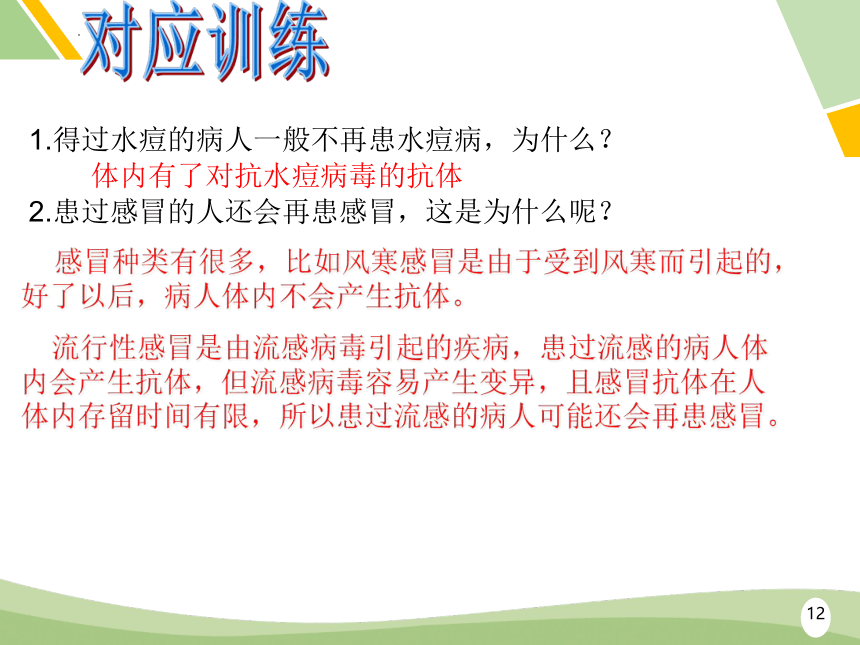 对应训练

1.得过水痘的病人一般不再患水痘病，为什么？

体内有了对抗水痘病毒的抗体

2.患过感冒的人还会再患感冒，这是为什么呢？

感冒种类有很多，比如风寒感冒是由于受到风寒而引起的，好了以后，病人体内不会产生抗体。

流行性感冒是由流感病毒引起的疾病，患过流感的病人体内会产生抗体，但流感病毒容易产生变异，且感冒抗体在人体内存留时间有限，所以患过流感的病人可能还会再患感冒。

12